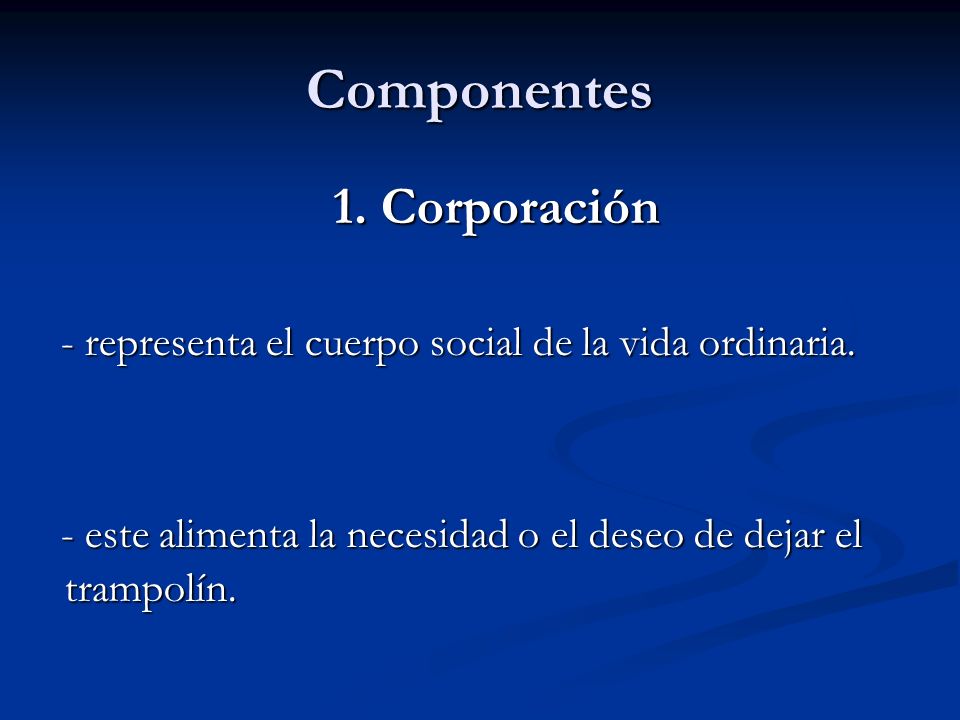 Componentes

1. Corporación

- representa el cuerpo social de la vida ordinaria.

- este alimenta la necesidad o el deseo de dejar el trampolín.